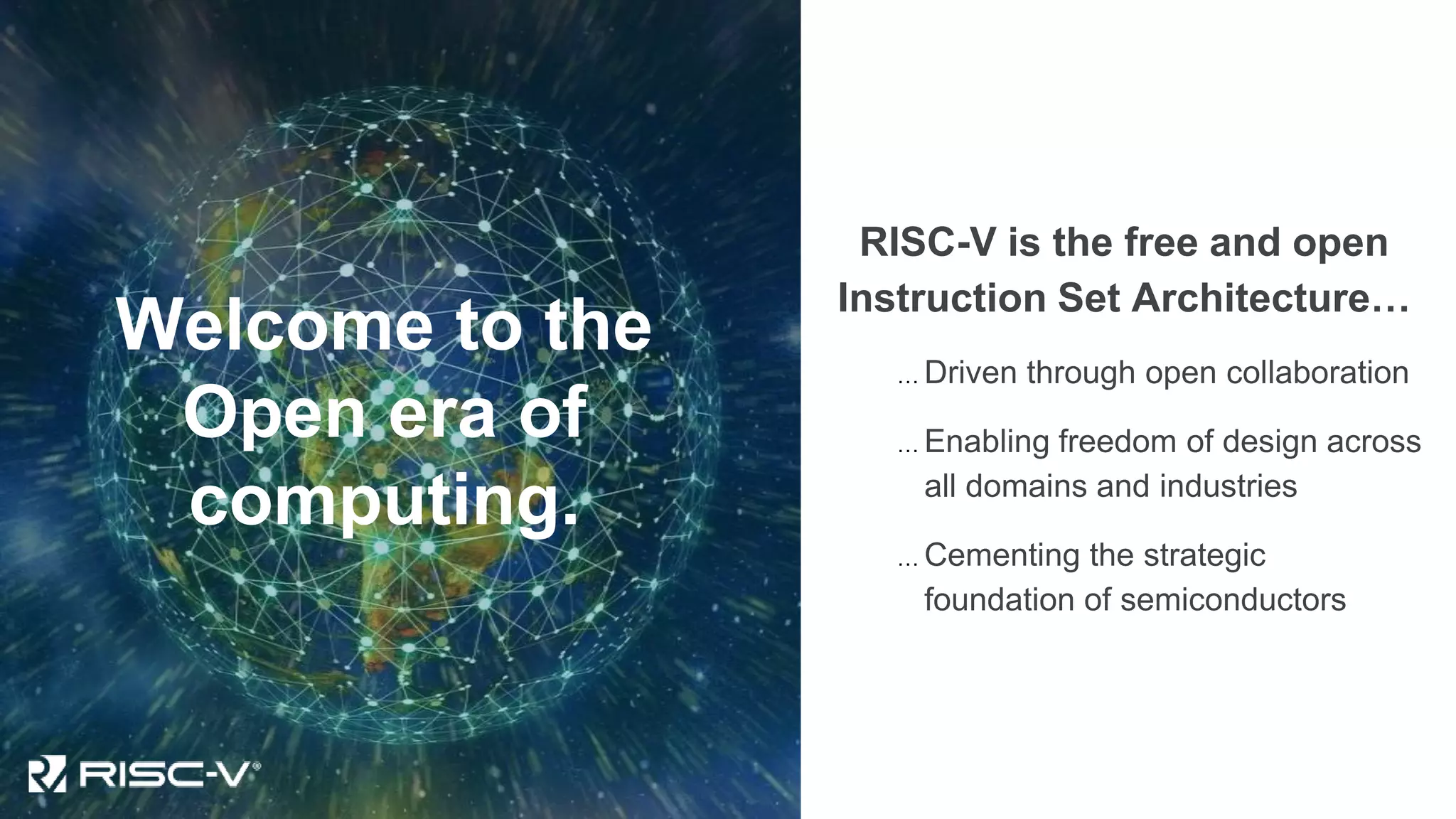 Welcome to the Open era of computing.

RISC-V®

RISC-V is the free and open Instruction Set Architecture…

... Driven through open collaboration

... Enabling freedom of design across all domains and industries

... Cementing the strategic foundation of semiconductors